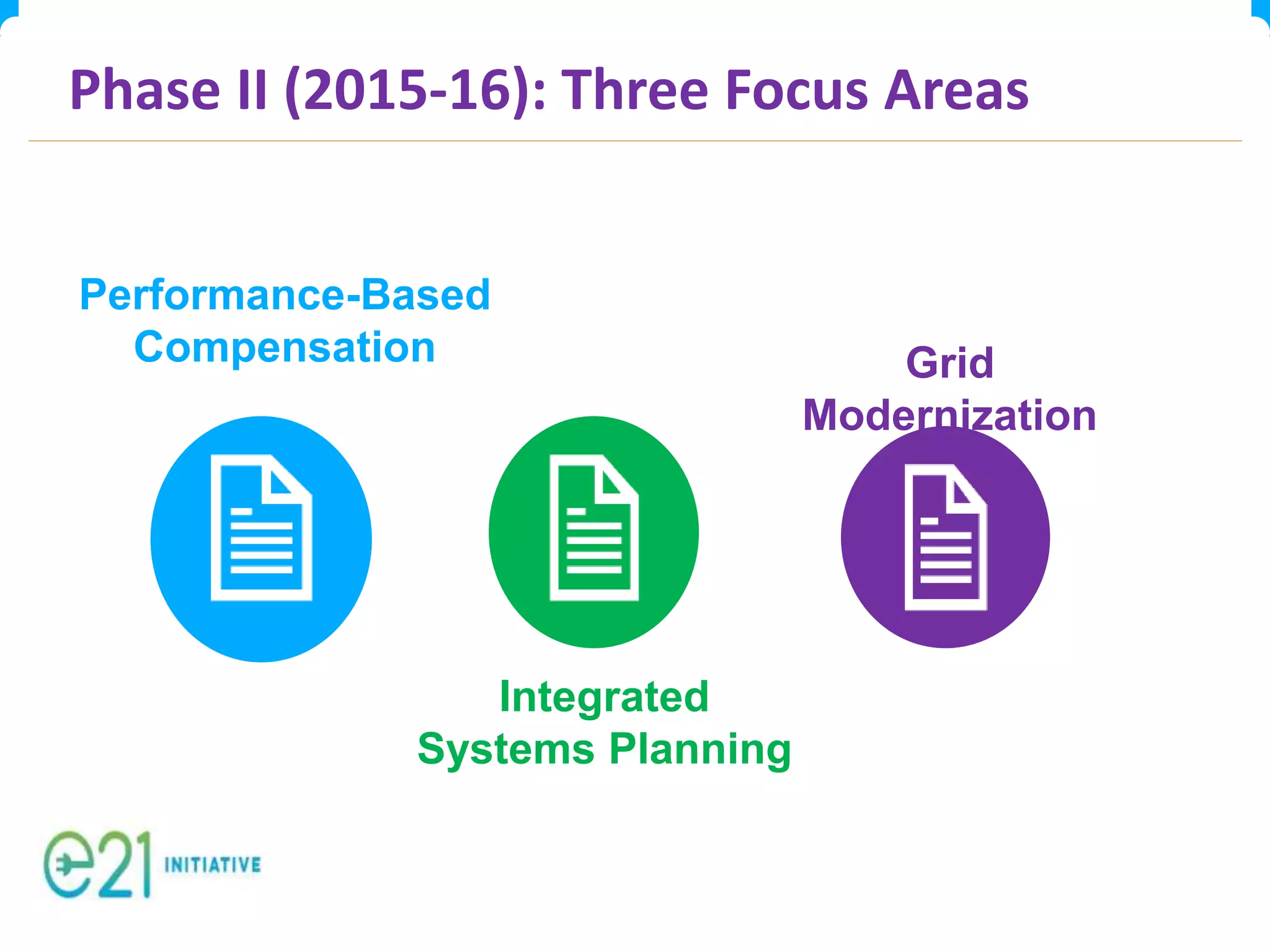 Phase II (2015-16): Three Focus Areas

Performance-Based Compensation

Grid Modernization

Integrated Systems Planning

e21 INITIATIVE